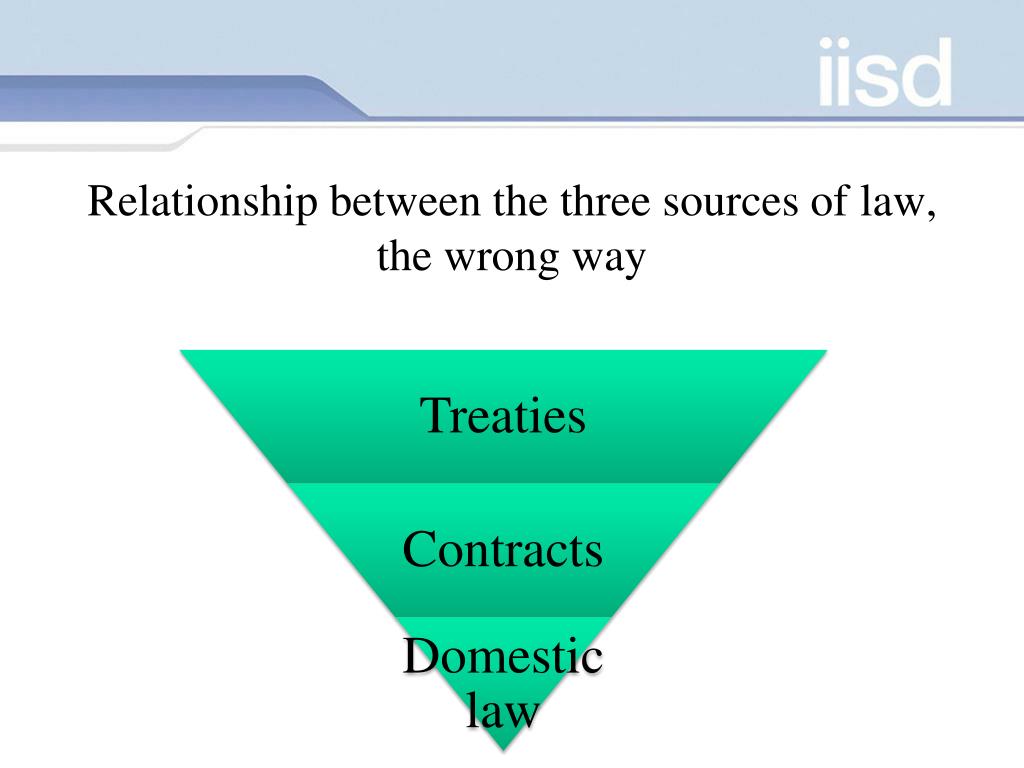 iisd

Relationship between the three sources of law, the wrong way

Treaties

Contracts

Domestic law